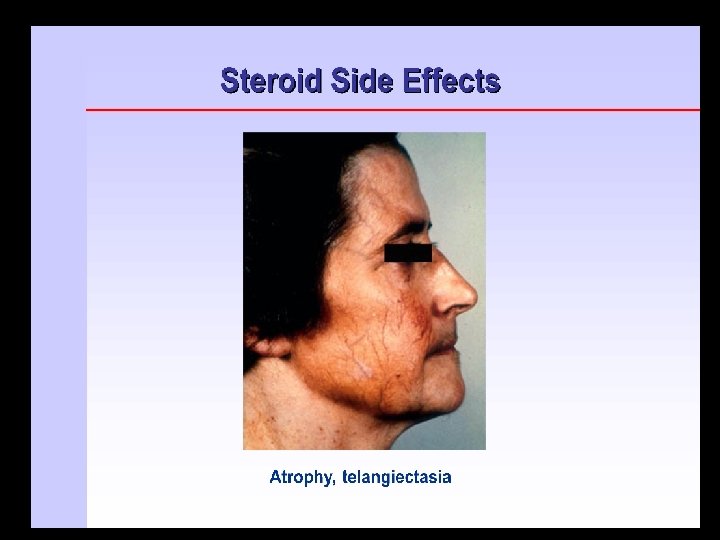 Steroid Side Effects

Atrophy, telangiectasia